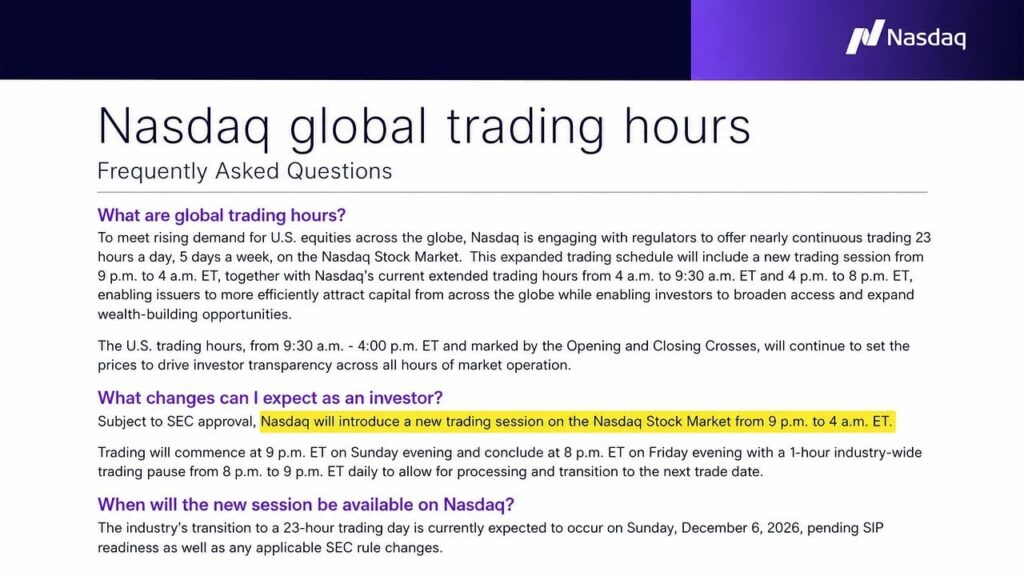 Nasdaq

Nasdaq global trading hours
Frequently Asked Questions

What are global trading hours?
To meet rising demand for U.S. equities across the globe, Nasdaq is engaging with regulators to offer nearly continuous trading 23 hours a day, 5 days a week, on the Nasdaq Stock Market. This expanded trading schedule will include a new trading session from 9 p.m. to 4 a.m. ET, together with Nasdaq's current extended trading hours from 4 a.m. to 9:30 a.m. ET and 4 p.m. to 8 p.m. ET, enabling issuers to more efficiently attract capital from across the globe while enabling investors to broaden access and expand wealth-building opportunities.

The U.S. trading hours, from 9:30 a.m. - 4:00 p.m. ET and marked by the Opening and Closing Crosses, will continue to set the prices to drive investor transparency across all hours of market operation.

What changes can I expect as an investor?
Subject to SEC approval, Nasdaq will introduce a new trading session on the Nasdaq Stock Market from 9 p.m. to 4 a.m. ET.

Trading will commence at 9 p.m. ET on Sunday evening and conclude at 8 p.m. ET on Friday evening with a 1-hour industry-wide trading pause from 8 p.m. to 9 p.m. ET daily to allow for processing and transition to the next trade date.

When will the new session be available on Nasdaq?
The industry's transition to a 23-hour trading day is currently expected to occur on Sunday, December 6, 2026, pending SIP readiness as well as any applicable SEC rule changes.